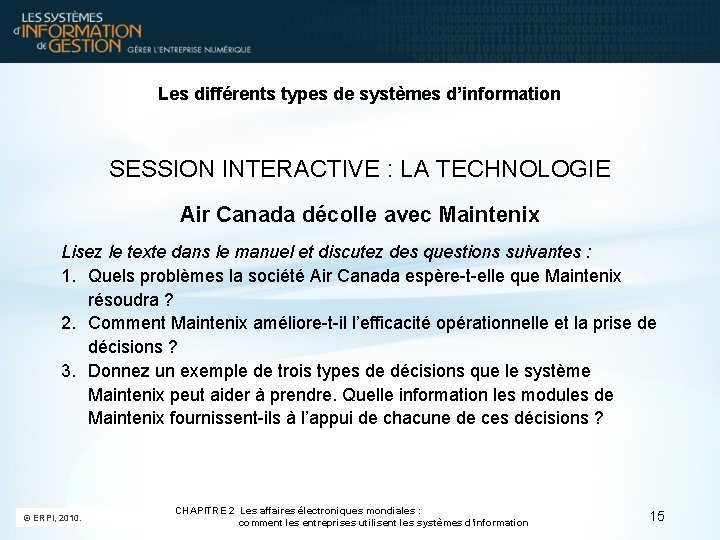 LES SYSTÈMES d'INFORMATION de GESTION GÉRER L'ENTREPRISE NUMÉRIQUE

Les différents types de systèmes d'information

SESSION INTERACTIVE : LA TECHNOLOGIE

Air Canada décolle avec Maintenix

Lisez le texte dans le manuel et discutez des questions suivantes :

1. Quels problèmes la société Air Canada espère-t-elle que Maintenix résoudra ?
2. Comment Maintenix améliore-t-il l'efficacité opérationnelle et la prise de décisions ?
3. Donnez un exemple de trois types de décisions que le système Maintenix peut aider à prendre. Quelle information les modules de Maintenix fournissent-ils à l'appui de chacune de ces décisions ?

© ERPI, 2010.

CHAPITRE 2 Les affaires électroniques mondiales : comment les entreprises utilisent les systèmes d'information

15